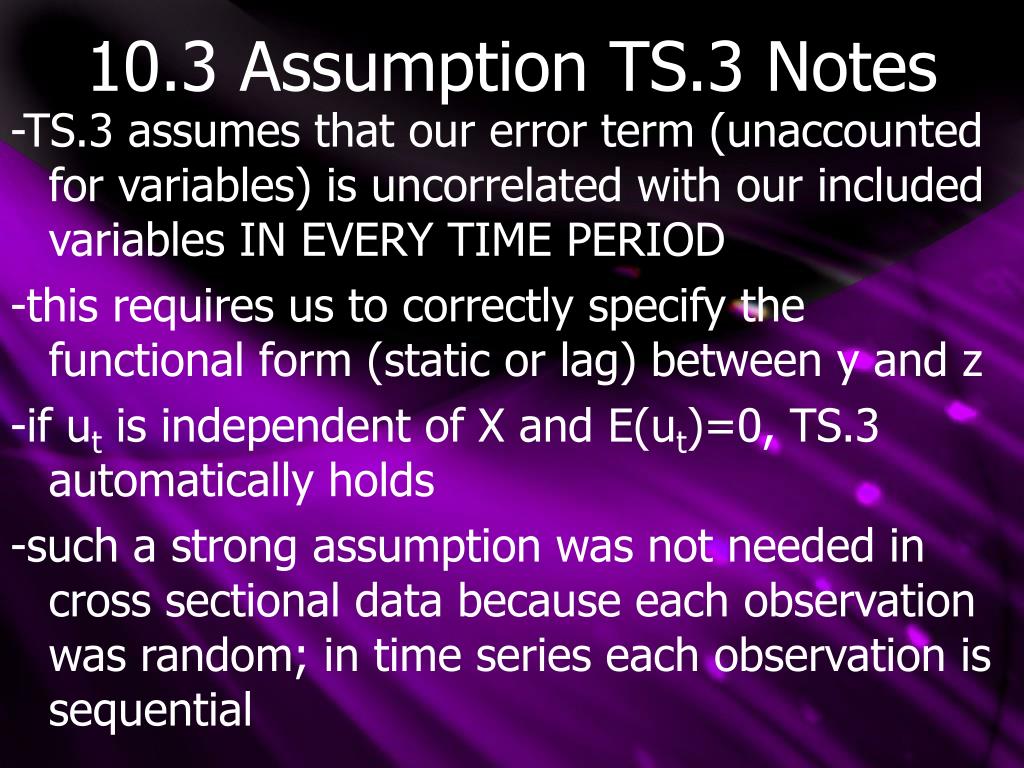 10.3 Assumption TS.3 Notes

-TS.3 assumes that our error term (unaccounted for variables) is uncorrelated with our included variables IN EVERY TIME PERIOD

-this requires us to correctly specify the functional form (static or lag) between y and z

-if $u_t$ is independent of X and $E(u_t)=0$, TS.3 automatically holds

-such a strong assumption was not needed in cross sectional data because each observation was random; in time series each observation is sequential